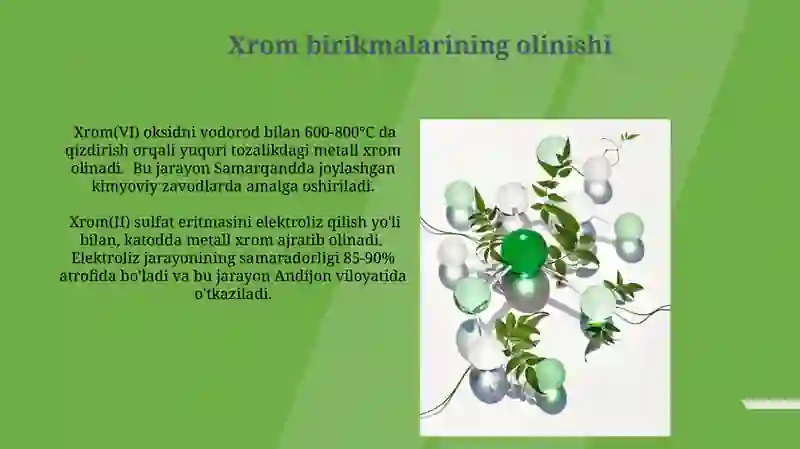 Xrom birikmalarining olinishi

Xrom(VI) oksidni vodorod bilan 600-800°C da qizdirish orqali yuqori tozalikdagi metall xrom olinadi. Bu jarayon Samarqandda joylashgan kimyoviy zavodlarda amalga oshiriladi.

Xrom(II) sulfat eritmasini elektroliz qilish yo'li bilan, katodda metall xrom ajratib olinadi. Elektroliz jarayonining samaradorligi 85-90% atrofida bo'ladi va bu jarayon Andijon viloyatida o'tkaziladi.